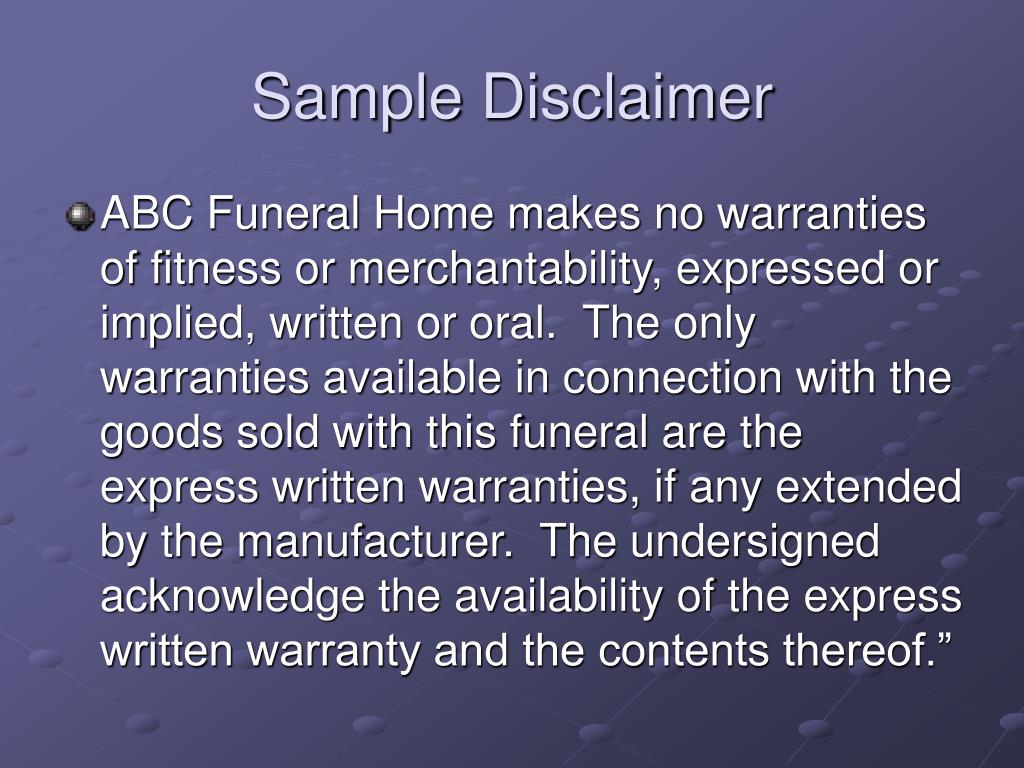 Sample Disclaimer

ABC Funeral Home makes no warranties of fitness or merchantability, expressed or implied, written or oral. The only warranties available in connection with the goods sold with this funeral are the express written warranties, if any extended by the manufacturer. The undersigned acknowledge the availability of the express written warranty and the contents thereof.”